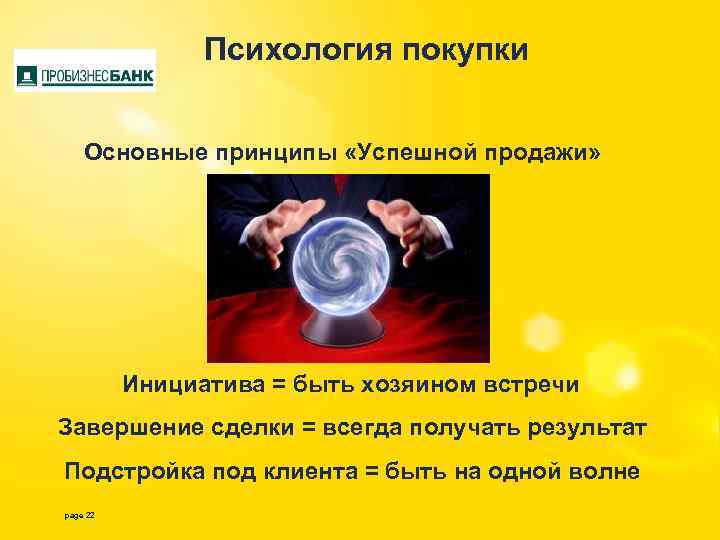 ПРОБИЗНЕСБАНК

Психология покупки

Основные принципы «Успешной продажи»

Инициатива = быть хозяином встречи

Завершение сделки = всегда получать результат

Подстройка под клиента = быть на одной волне

page 22